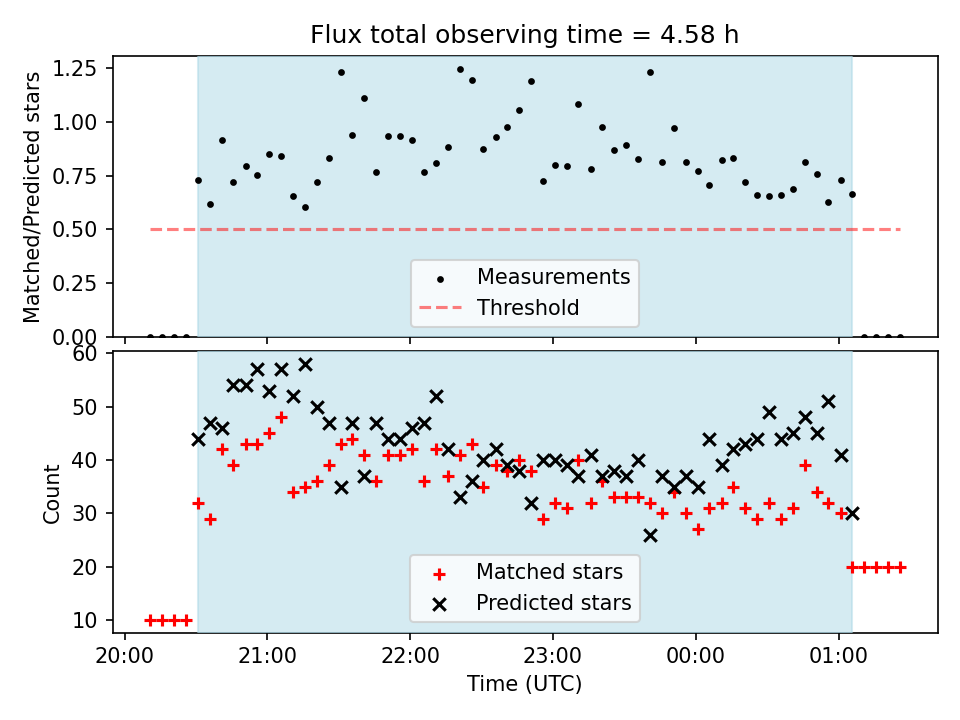 Flux total observing time = 4.58 h

Matched/Predicted stars

1.25
1.00
0.75
0.50
0.25
0.00

Measurements
Threshold

Count

60
50
40
30
20
10

Matched stars
Predicted stars

20:00
21:00
22:00
23:00
00:00
01:00

Time (UTC)